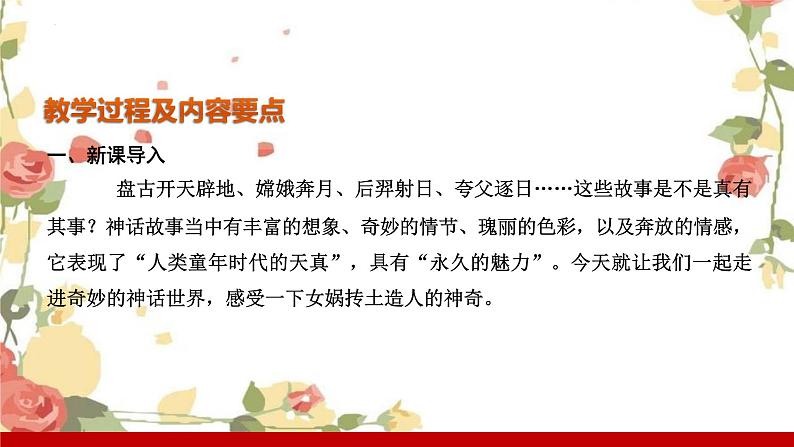 教学过程及内容要点

一、新课导入

盘古开天辟地、嫦娥奔月、后羿射日、夸父逐日……这些故事是不是真有其事？神话故事当中有丰富的想象、奇妙的情节、瑰丽的色彩，以及奔放的情感，它表现了“人类童年时代的天真”，具有“永久的魅力”。今天就让我们一起走进奇妙的神话世界，感受一下女娲抟土造人的神奇。